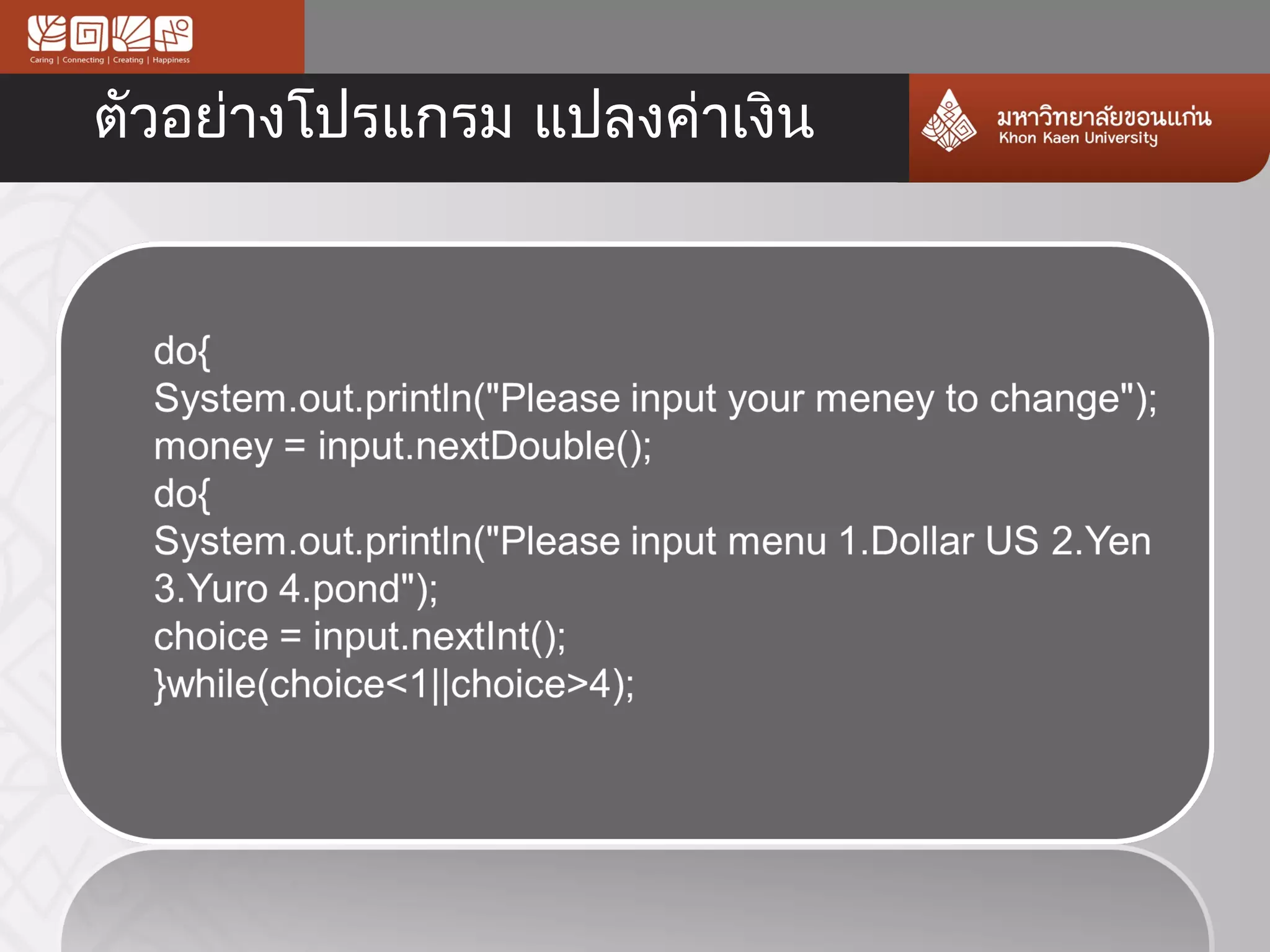 Caring | Connecting | Creating | Happiness

ตัวอย่างโปรแกรม แปลงค่าเงิน

มหาวิทยาลัยขอนแก่น
Khon Kaen University

do{
System.out.println("Please input your meney to change");
money = input.nextDouble();
do{
System.out.println("Please input menu 1.Dollar US 2.Yen 3.Yuro 4.pond");
choice = input.nextInt();
}while(choice<1||choice>4);